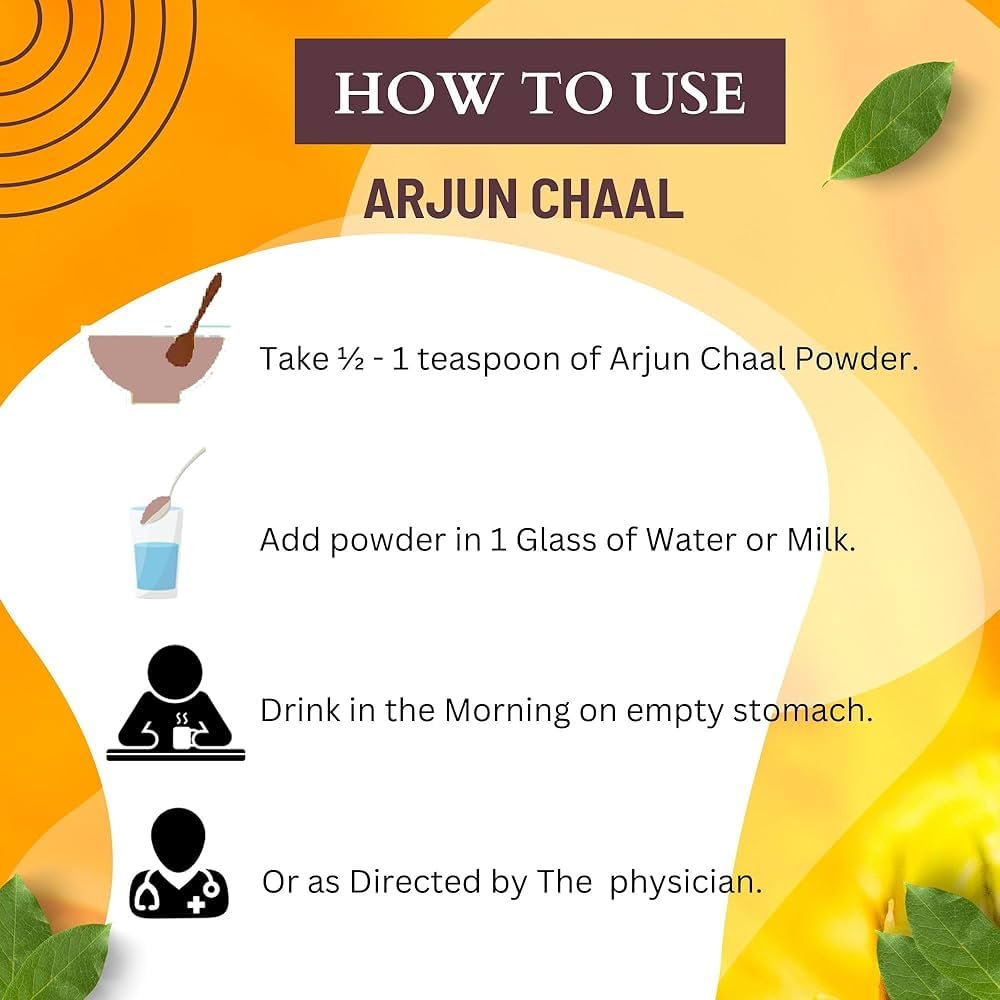 HOW TO USE

ARJUN CHAAL

Take ½ - 1 teaspoon of Arjun Chaal Powder.

Add powder in 1 Glass of Water or Milk.

Drink in the Morning on empty stomach.

Or as Directed by The physician.